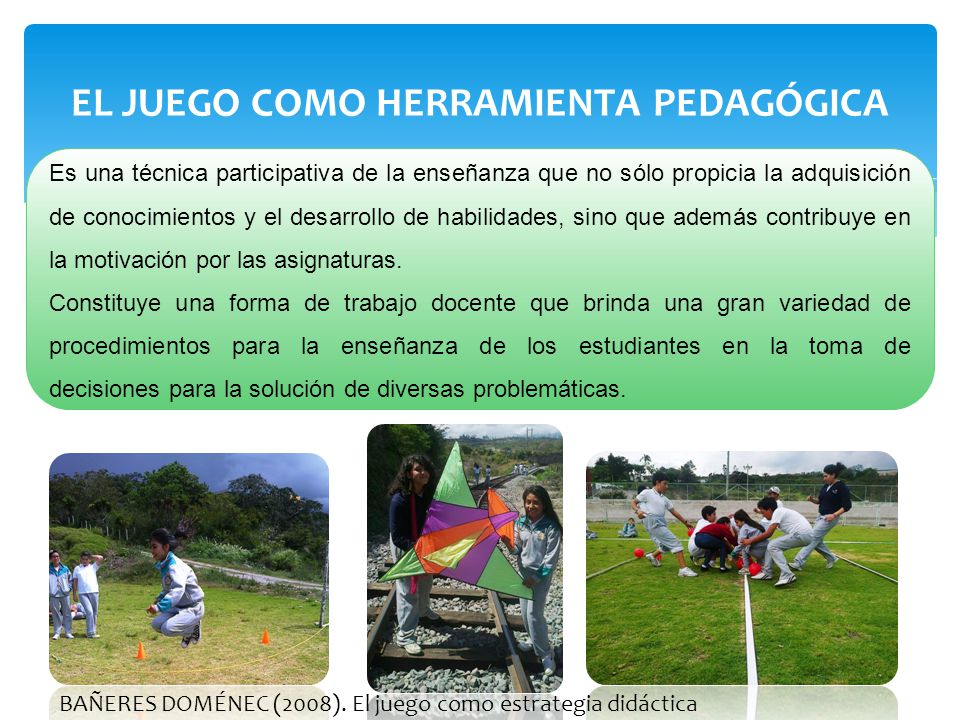 EL JUEGO COMO HERRAMIENTA PEDAGÓGICA

Es una técnica participativa de la enseñanza que no sólo propicia la adquisición de conocimientos y el desarrollo de habilidades, sino que además contribuye en la motivación por las asignaturas.
Constituye una forma de trabajo docente que brinda una gran variedad de procedimientos para la enseñanza de los estudiantes en la toma de decisiones para la solución de diversas problemáticas.

BAÑERES DOMÉNEC (2008). El juego como estrategia didáctica